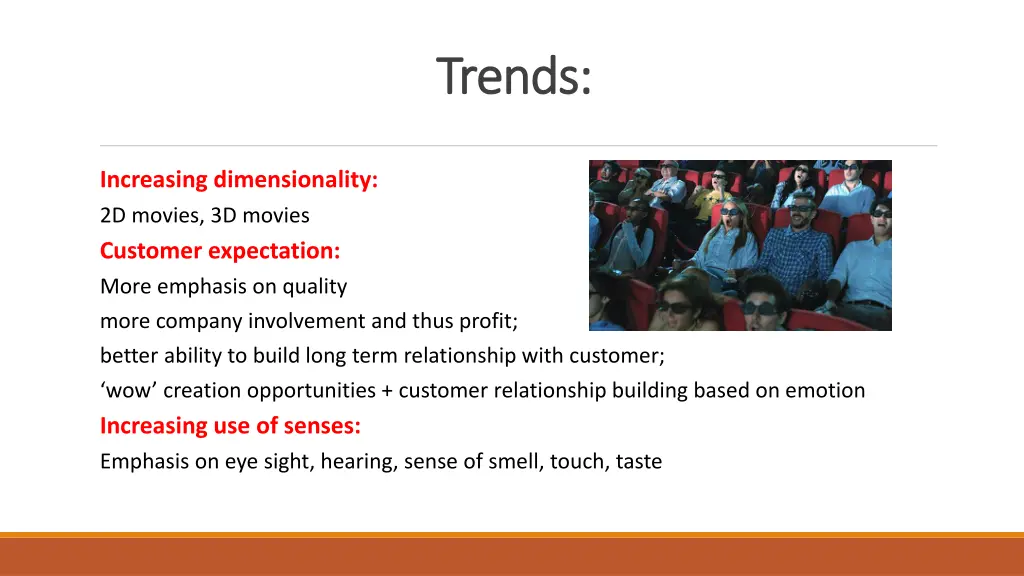 Trends:

Increasing dimensionality:
2D movies, 3D movies

Customer expectation:
More emphasis on quality
more company involvement and thus profit;
better ability to build long term relationship with customer;
‘wow’ creation opportunities + customer relationship building based on emotion

Increasing use of senses:
Emphasis on eye sight, hearing, sense of smell, touch, taste